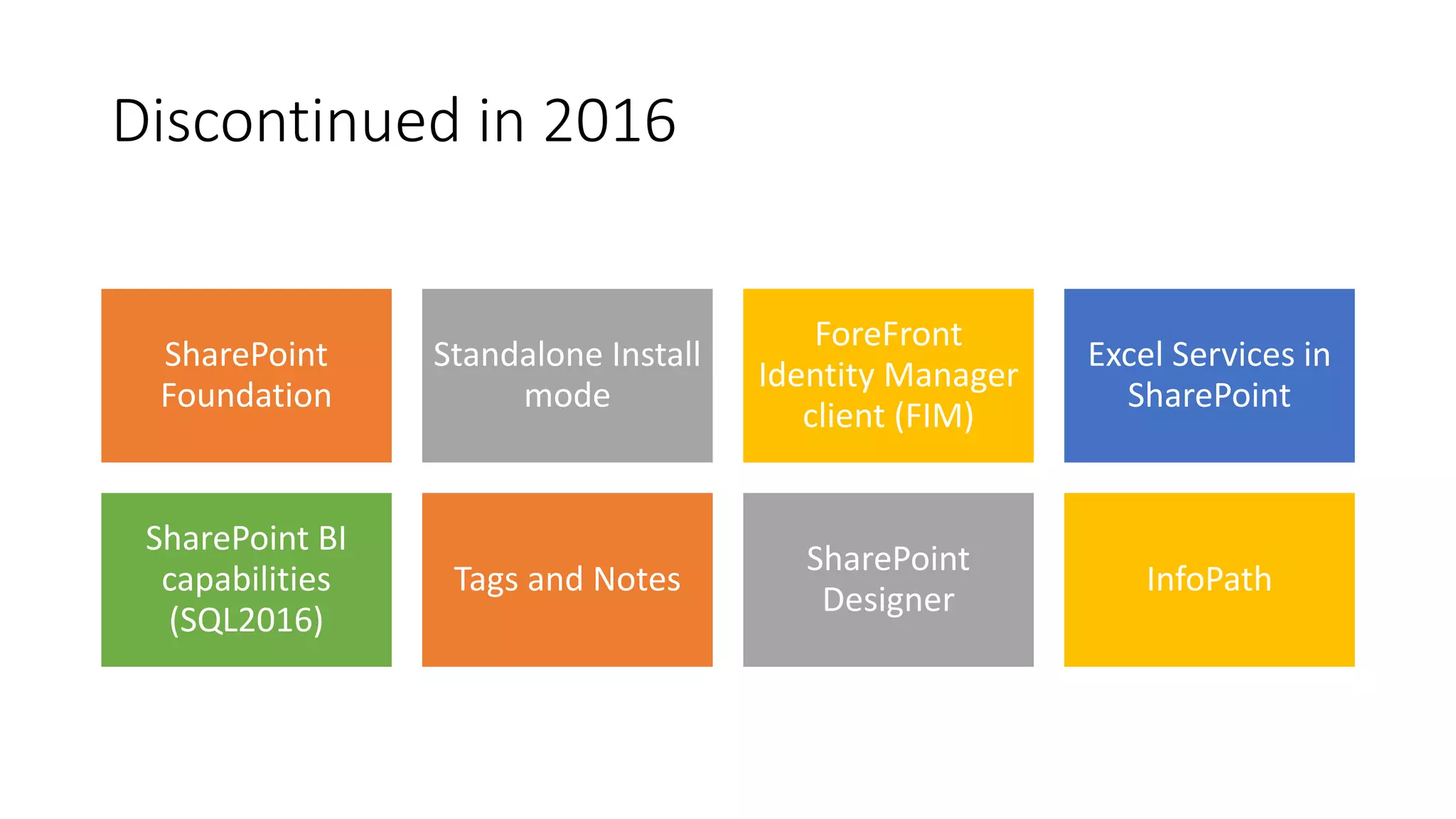 Discontinued in 2016

SharePoint Foundation

Standalone Install mode

ForeFront Identity Manager client (FIM)

Excel Services in SharePoint

SharePoint BI capabilities (SQL2016)

Tags and Notes

SharePoint Designer

InfoPath